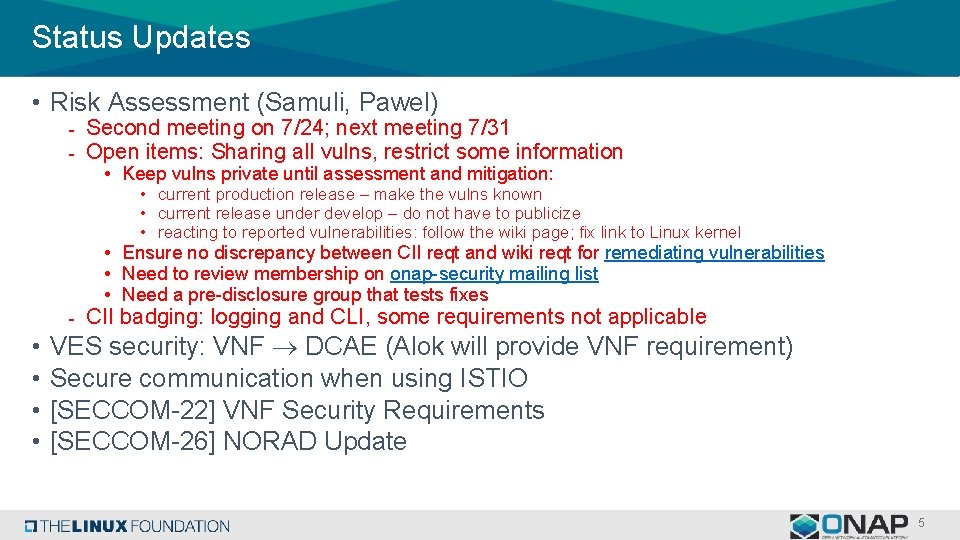 Status Updates

• Risk Assessment (Samuli, Pawel)
- Second meeting on 7/24; next meeting 7/31
- Open items: Sharing all vulns, restrict some information
• Keep vulns private until assessment and mitigation:
• current production release – make the vulns known
• current release under develop – do not have to publicize
• reacting to reported vulnerabilities: follow the wiki page; fix link to Linux kernel
• Ensure no discrepancy between CII reqt and wiki reqt for remediating vulnerabilities
• Need to review membership on onap-security mailing list
• Need a pre-disclosure group that tests fixes
- CII badging: logging and CLI, some requirements not applicable
• VES security: VNF $\rightarrow$ DCAE (Alok will provide VNF requirement)
• Secure communication when using ISTIO
• [SECCOM-22] VNF Security Requirements
• [SECCOM-26] NORAD Update

THE LINUX FOUNDATION

ONAP

5